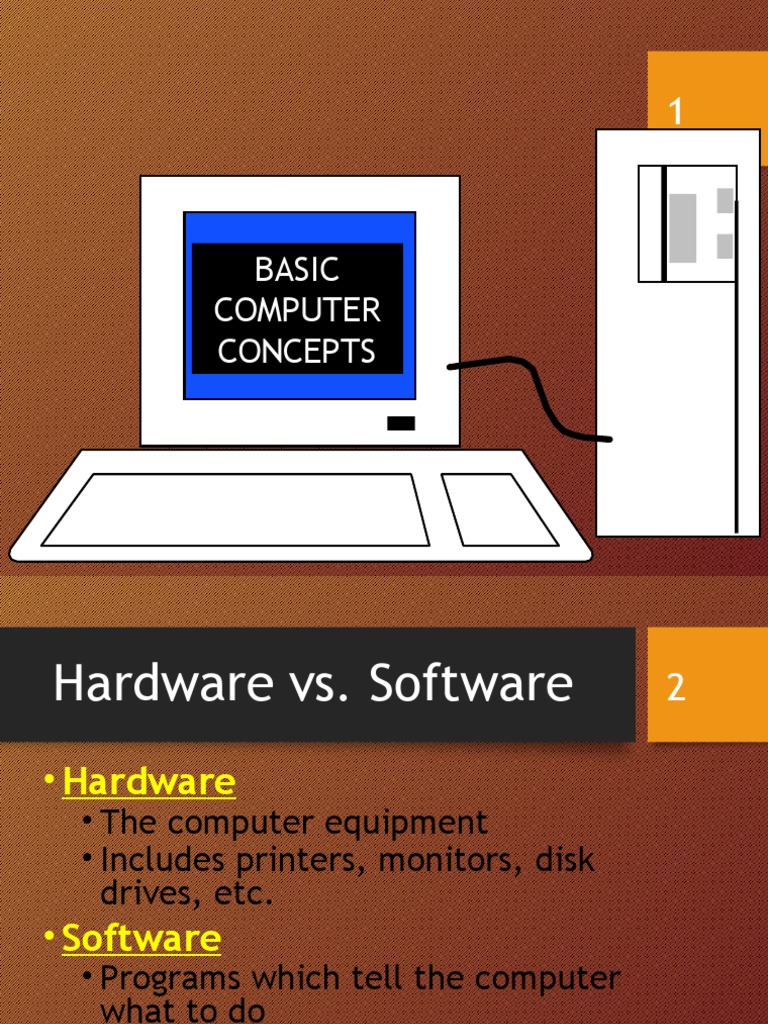 1

BASIC COMPUTER CONCEPTS

Hardware vs. Software

2

• Hardware
  • The computer equipment
  • Includes printers, monitors, disk drives, etc.
• Software
  • Programs which tell the computer what to do